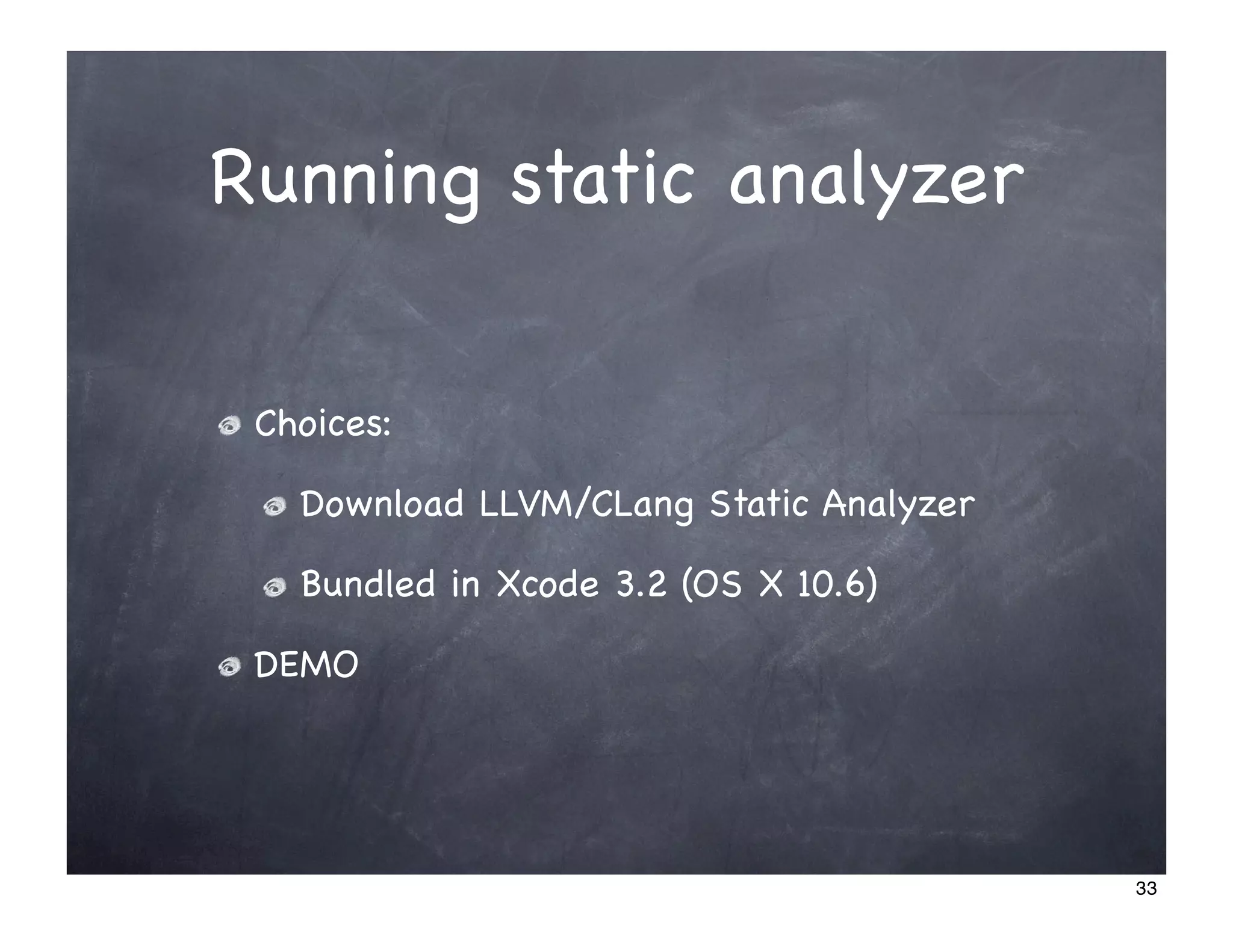 Running static analyzer

Choices:

Download LLVM/CLang Static Analyzer

Bundled in Xcode 3.2 (OS X 10.6)

DEMO

33